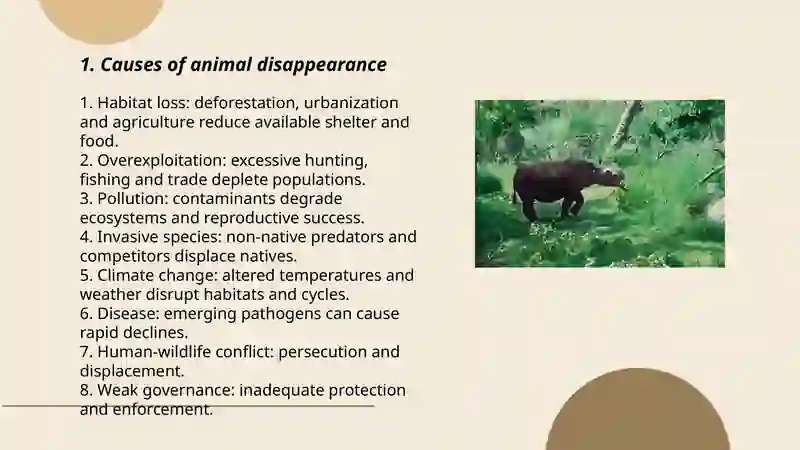 1. Causes of animal disappearance

1. Habitat loss: deforestation, urbanization and agriculture reduce available shelter and food.
2. Overexploitation: excessive hunting, fishing and trade deplete populations.
3. Pollution: contaminants degrade ecosystems and reproductive success.
4. Invasive species: non-native predators and competitors displace natives.
5. Climate change: altered temperatures and weather disrupt habitats and cycles.
6. Disease: emerging pathogens can cause rapid declines.
7. Human-wildlife conflict: persecution and displacement.
8. Weak governance: inadequate protection and enforcement.